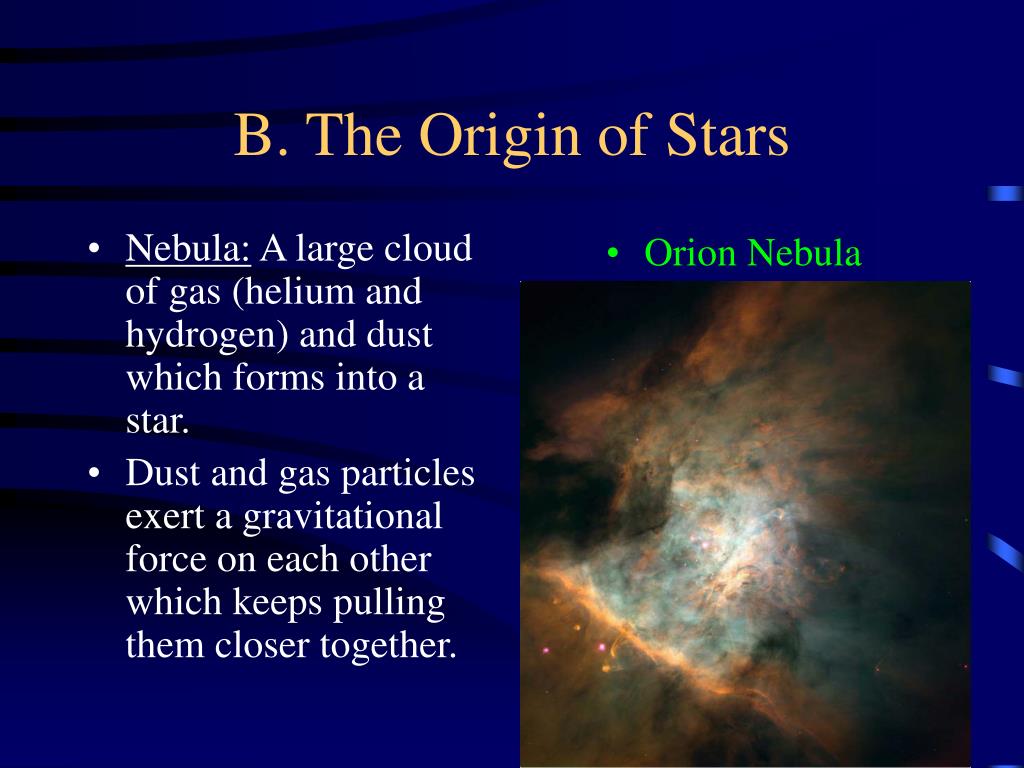 B. The Origin of Stars

• Nebula: A large cloud of gas (helium and hydrogen) and dust which forms into a star.
• Dust and gas particles exert a gravitational force on each other which keeps pulling them closer together.

• Orion Nebula